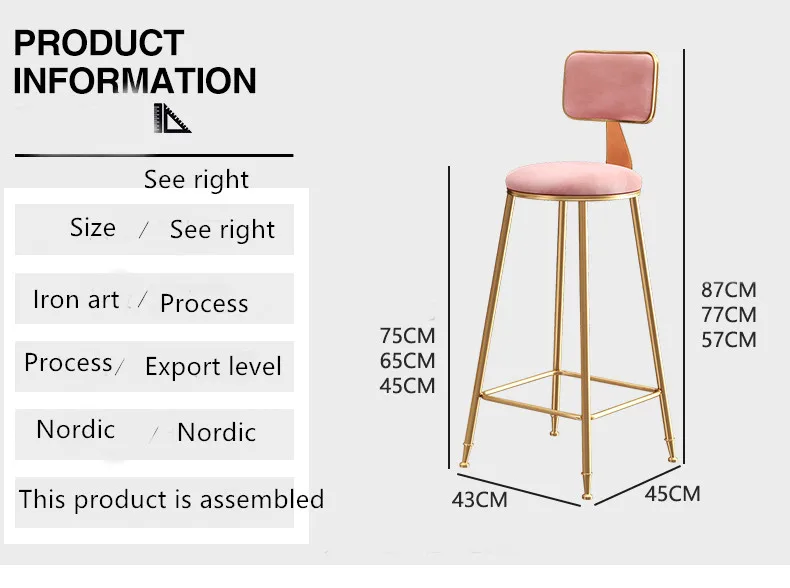 PRODUCT INFORMATION

See right

Size / See right

Iron art / Process

Process / Export level

Nordic / Nordic

This product is assembled

75CM
65CM
45CM

87CM
77CM
57CM

43CM

45CM